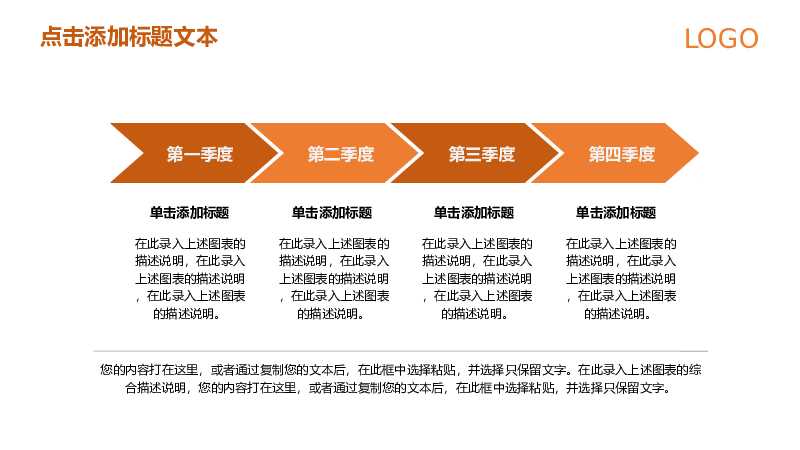 点击添加标题文本

LOGO

第一季度

第二季度

第三季度

第四季度

单击添加标题

在此录入上述图表的描述说明，在此录入上述图表的描述说明，在此录入上述图表的描述说明。

单击添加标题

在此录入上述图表的描述说明，在此录入上述图表的描述说明，在此录入上述图表的描述说明。

单击添加标题

在此录入上述图表的描述说明，在此录入上述图表的描述说明，在此录入上述图表的描述说明。

单击添加标题

在此录入上述图表的描述说明，在此录入上述图表的描述说明，在此录入上述图表的描述说明。

您的内容打在这里，或者通过复制您的文本后，在此框中选择粘贴，并选择只保留文字。在此录入上述图表的综合描述说明，您的内容打在这里，或者通过复制您的文本后，在此框中选择粘贴，并选择只保留文字。